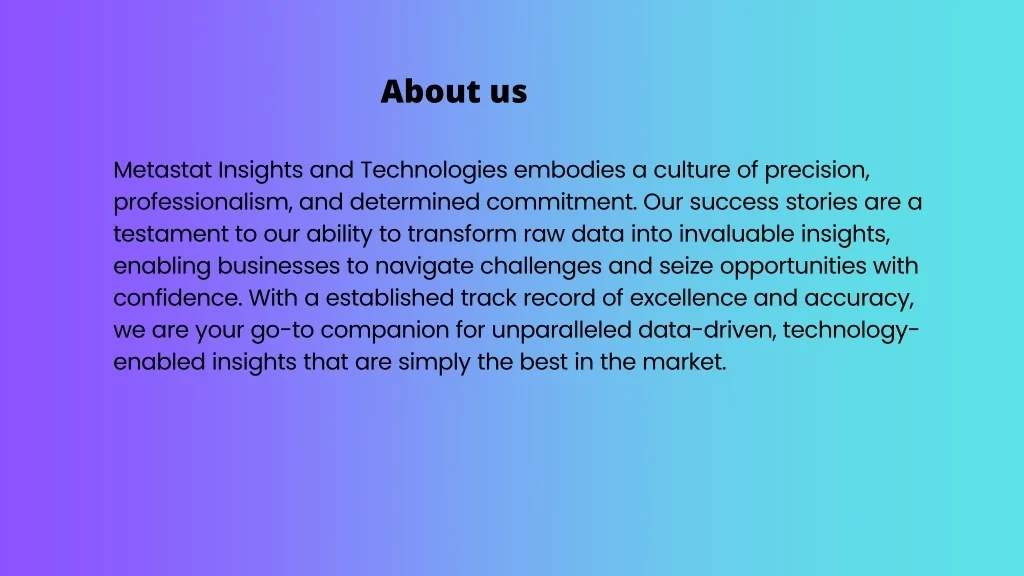 About us

Metastat Insights and Technologies embodies a culture of precision, professionalism, and determined commitment. Our success stories are a testament to our ability to transform raw data into invaluable insights, enabling businesses to navigate challenges and seize opportunities with confidence. With a established track record of excellence and accuracy, we are your go-to companion for unparalleled data-driven, technology-enabled insights that are simply the best in the market.